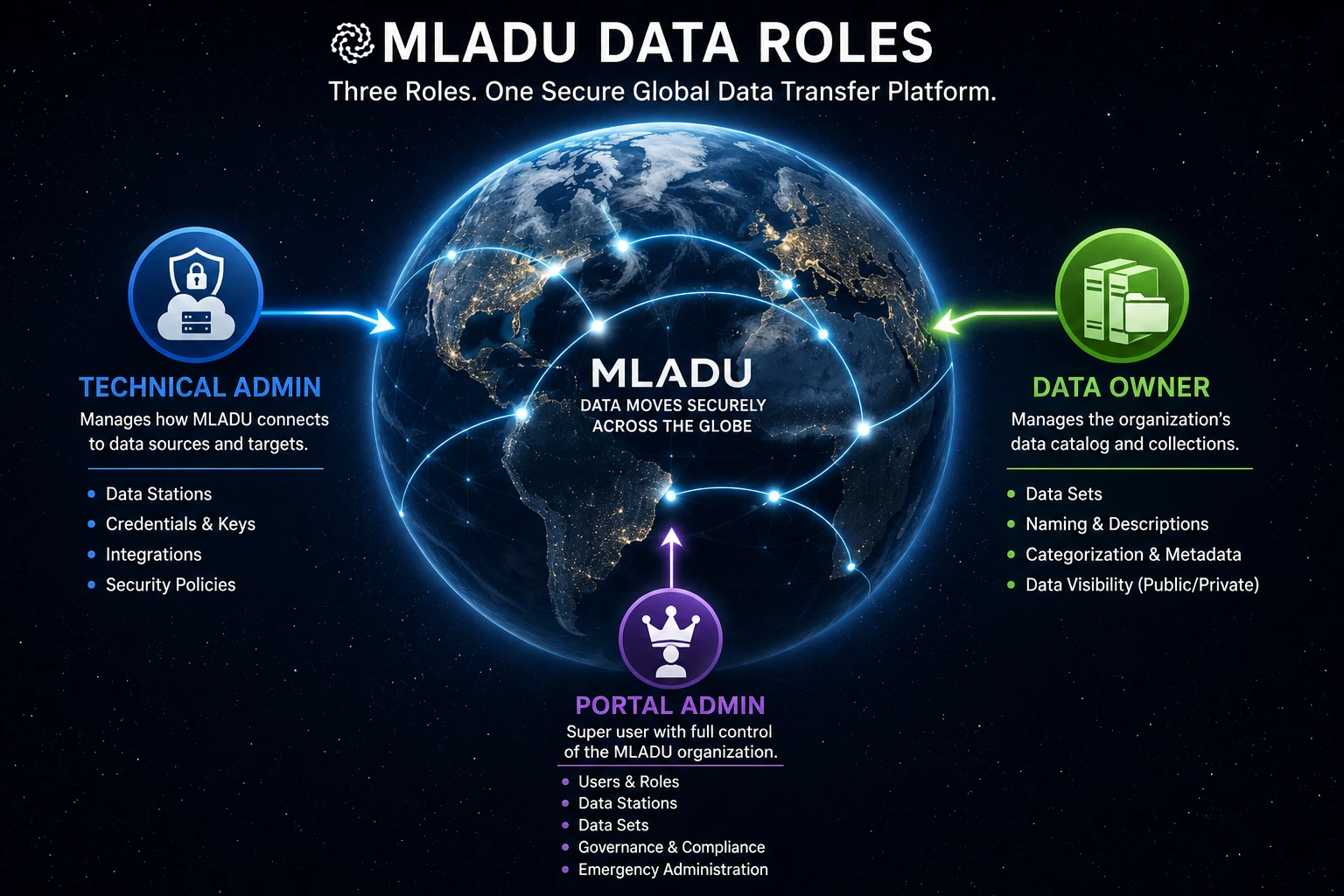 MLADU DATA ROLES

Three Roles. One Secure Global Data Transfer Platform.

TECHNICAL ADMIN

Manages how MLADU connects to data sources and targets.

- Data Stations
- Credentials & Keys
- Integrations
- Security Policies

MLADU

DATA MOVES SECURELY ACROSS THE GLOBE

DATA OWNER

Manages the organization's data catalog and collections.

- Data Sets
- Naming & Descriptions
- Categorization & Metadata
- Data Visibility (Public/Private)

PORTAL ADMIN

Super user with full control of the MLADU organization.

- Users & Roles
- Data Stations
- Data Sets
- Governance & Compliance
- Emergency Administration